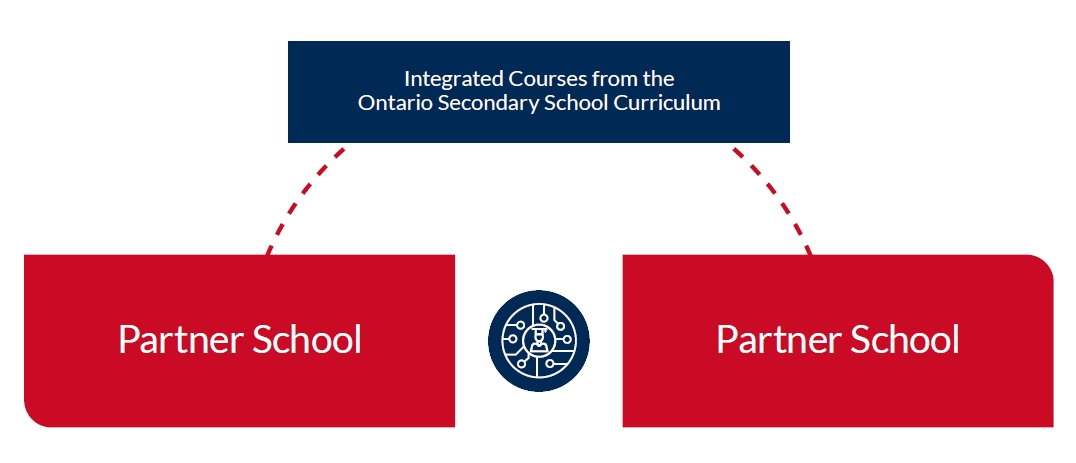 Integrated Courses from the Ontario Secondary School Curriculum

Partner School

Partner School